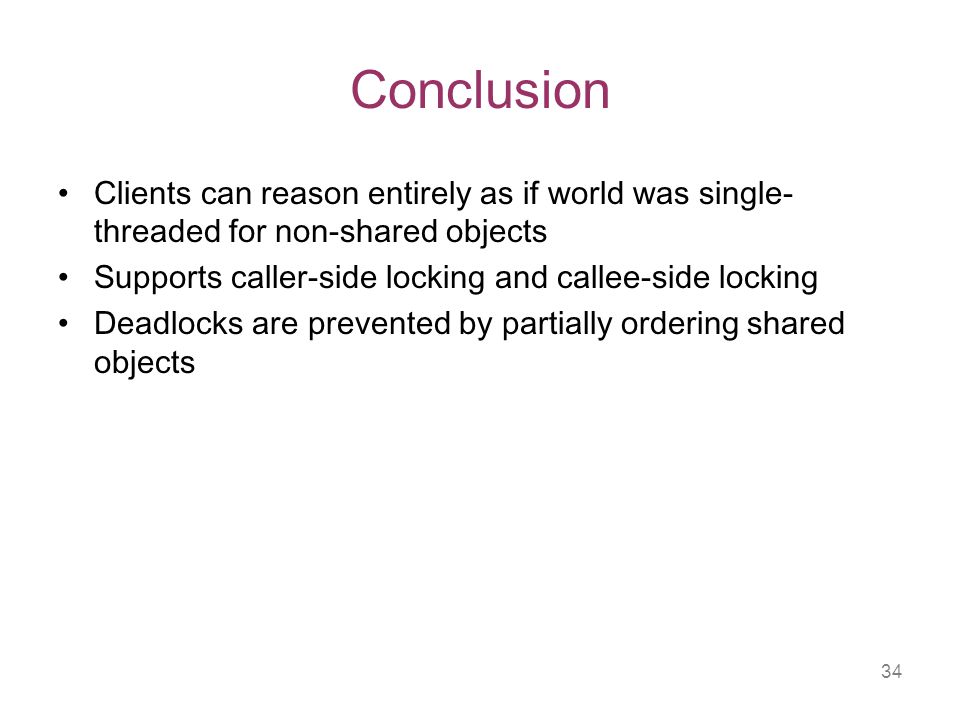 Conclusion

• Clients can reason entirely as if world was single-threaded for non-shared objects
• Supports caller-side locking and callee-side locking
• Deadlocks are prevented by partially ordering shared objects

34